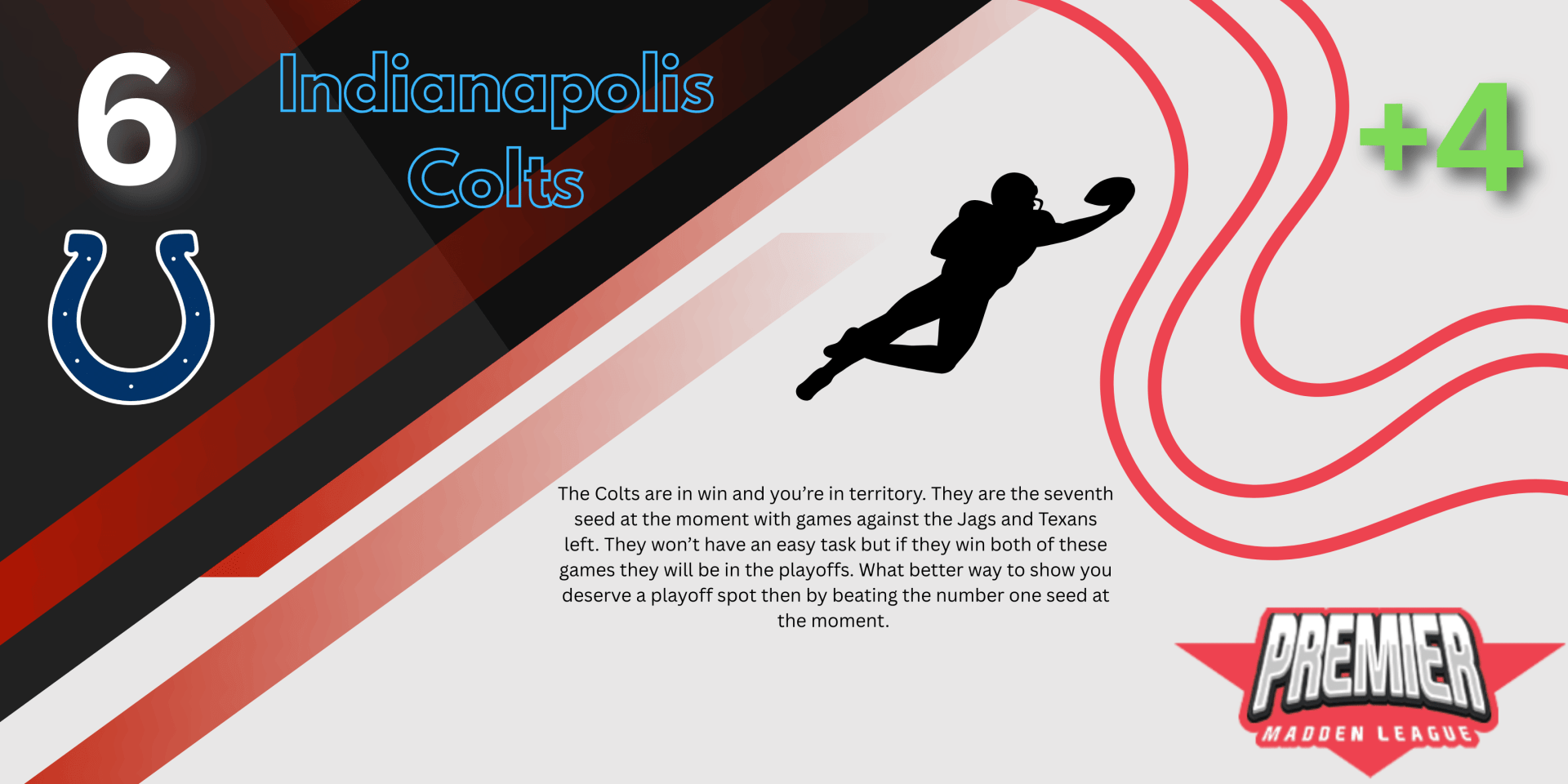 6

Indianapolis Colts

+4

The Colts are in win and you're in territory. They are the seventh seed at the moment with games against the Jags and Texans left. They won't have an easy task but if they win both of these games they will be in the playoffs. What better way to show you deserve a playoff spot then by beating the number one seed at the moment.

PREMIER
MADDEN LEAGUE